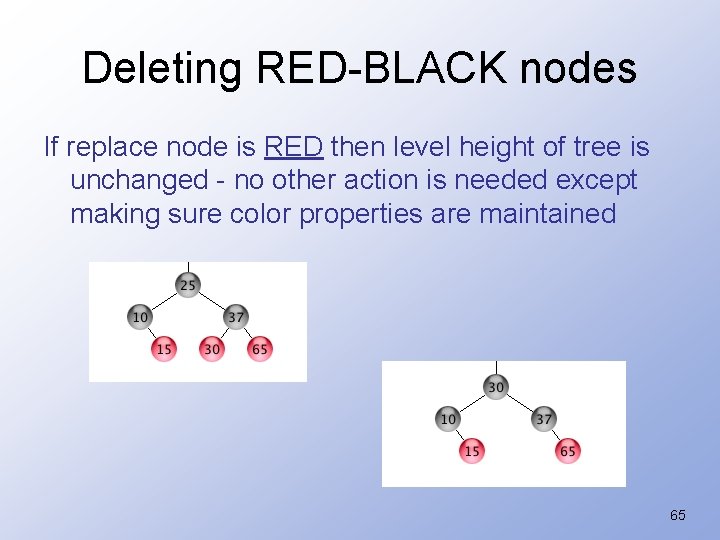 Deleting RED-BLACK nodes

If replace node is RED then level height of tree is unchanged - no other action is needed except making sure color properties are maintained

25
10
37
15
30
65

30
10
37
15
65

65